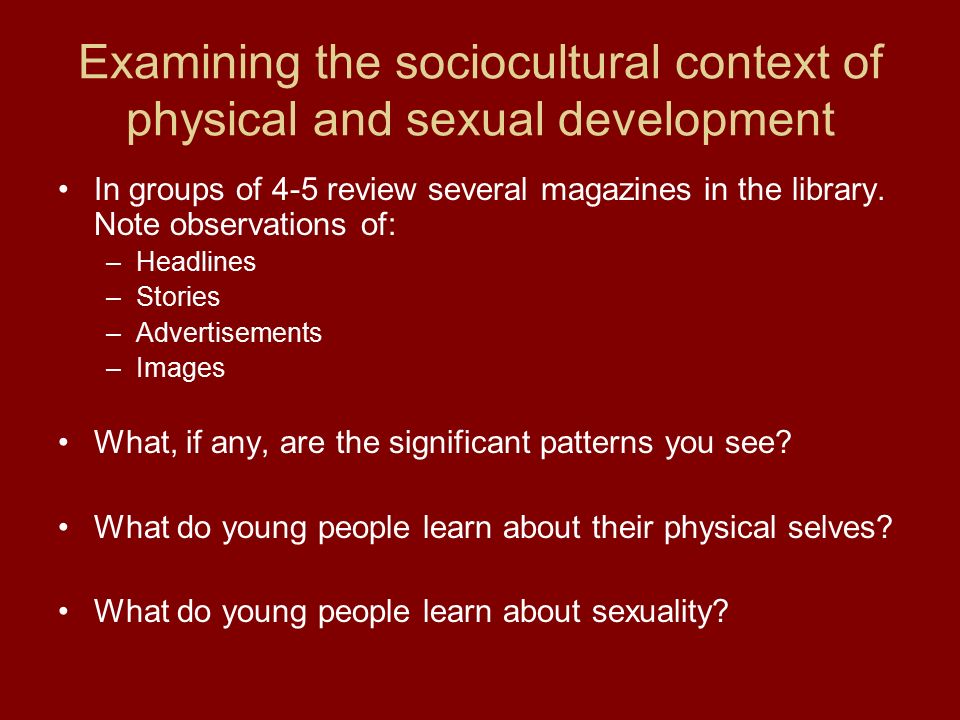 Examining the sociocultural context of physical and sexual development

• In groups of 4-5 review several magazines in the library. Note observations of:
– Headlines
– Stories
– Advertisements
– Images

• What, if any, are the significant patterns you see?

• What do young people learn about their physical selves?

• What do young people learn about sexuality?